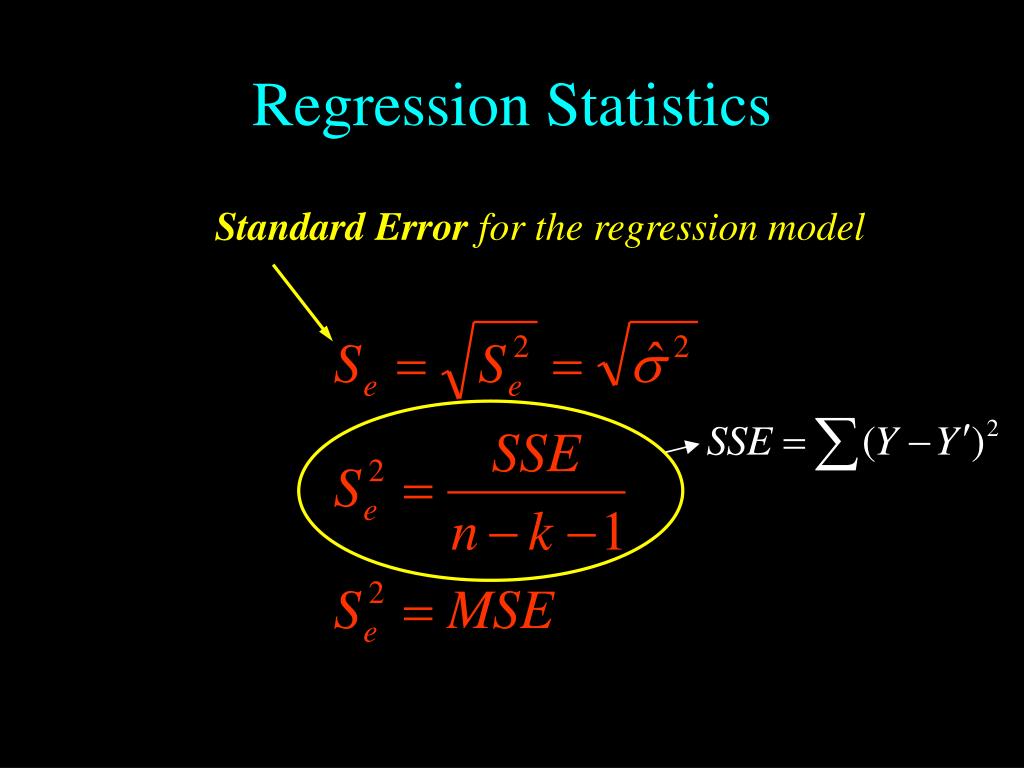 Regression Statistics

Standard Error for the regression model

$S_e = \sqrt{S_e^2} = \sqrt{\hat{\sigma}^2}$

$S_e^2 = \frac{SSE}{n-k-1}$

$SSE = \sum (Y - Y')^2$

$S_e^2 = MSE$